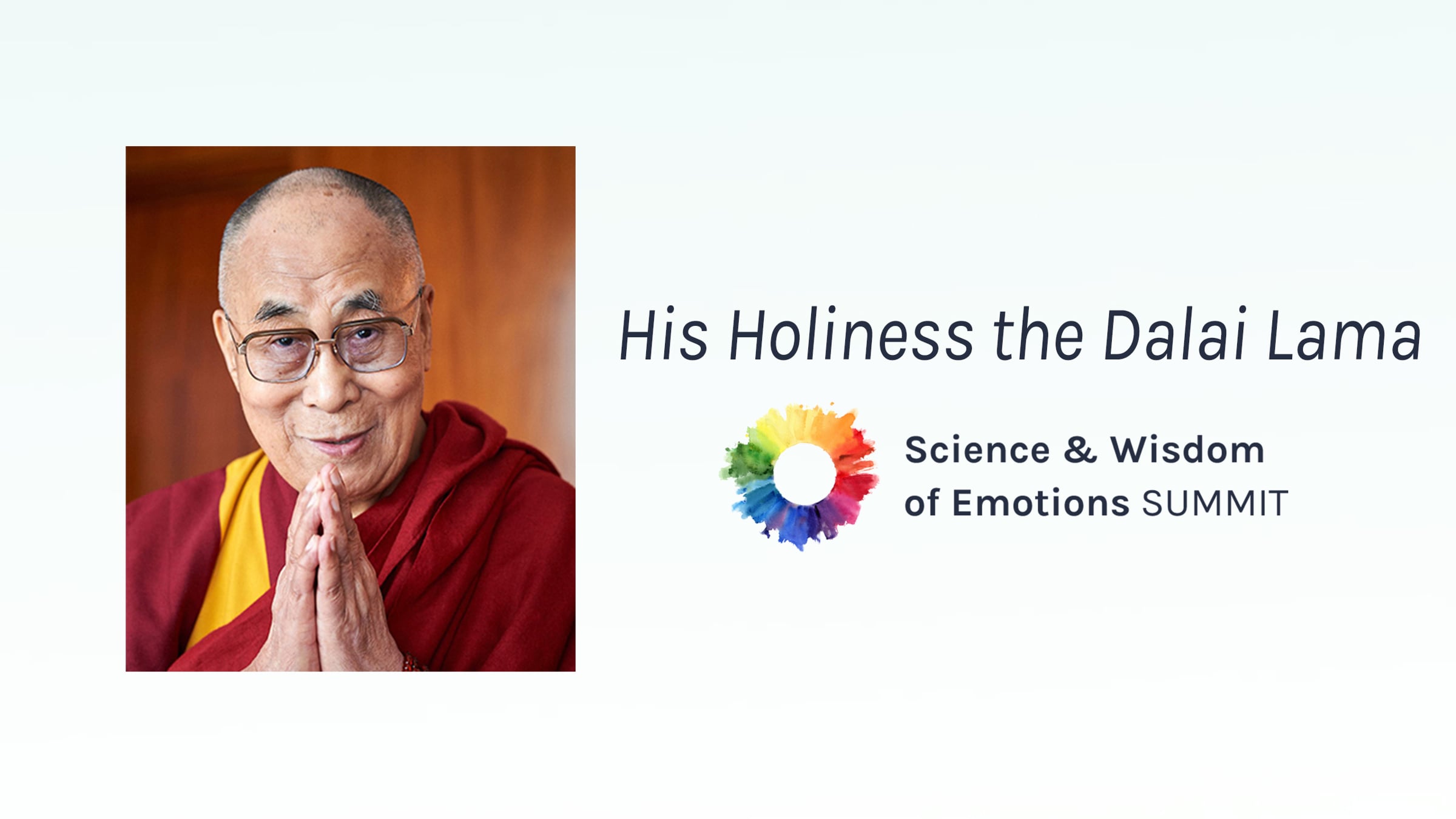 His Holiness the Dalai Lama

Science & Wisdom
of Emotions SUMMIT